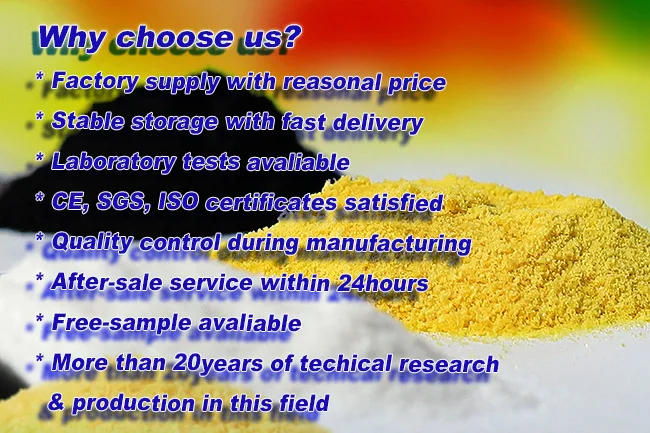 Why choose us?

* Factory supply with reasonal price

* Stable storage with fast delivery

* Laboratory tests avaliable

* CE, SGS, ISO certificates satisfied

* Quality control during manufacturing

* After-sale service within 24hours

* Free-sample avaliable

* More than 20years of techical research & production in this field